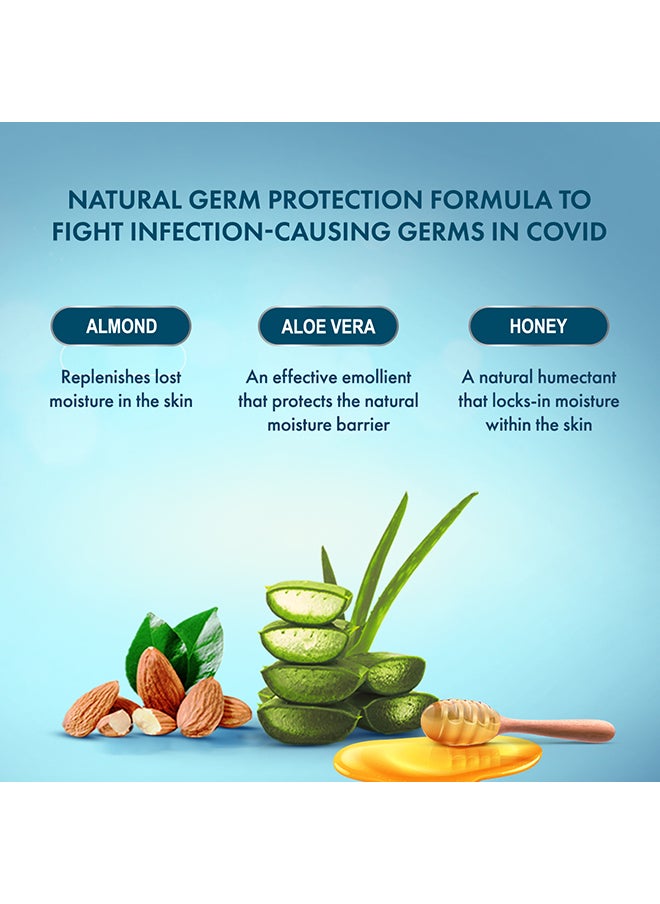 NATURAL GERM PROTECTION FORMULA TO FIGHT INFECTION-CAUSING GERMS IN COVID

ALMOND

Replenishes lost moisture in the skin

ALOE VERA

An effective emollient that protects the natural moisture barrier

HONEY

A natural humectant that locks-in moisture within the skin